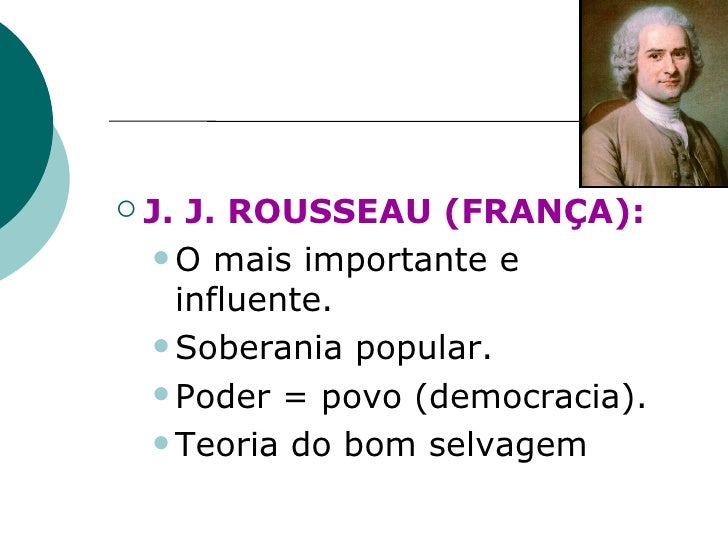 J. J. ROUSSEAU (FRANÇA):

O mais importante e influente.

Soberania popular.

Poder = povo (democracia).

Teoria do bom selvagem